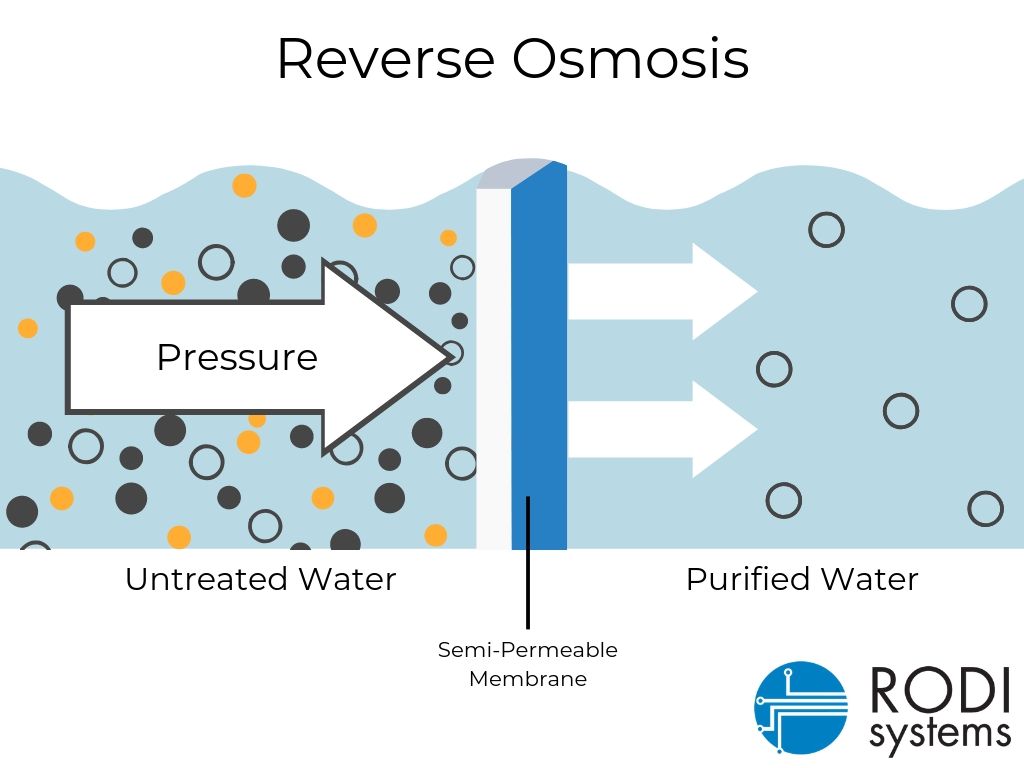 Reverse Osmosis

Pressure

Untreated Water

Purified Water

Semi-Permeable Membrane

RODI systems